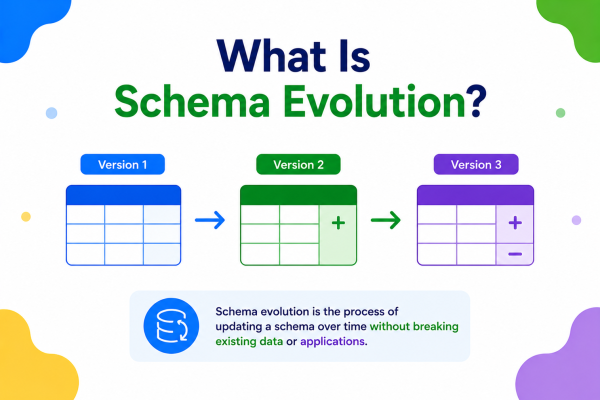 What Is
Schema Evolution?

Version 1

Version 2

+

Version 3

+

−

Schema evolution is the process of updating a schema over time without breaking existing data or applications.